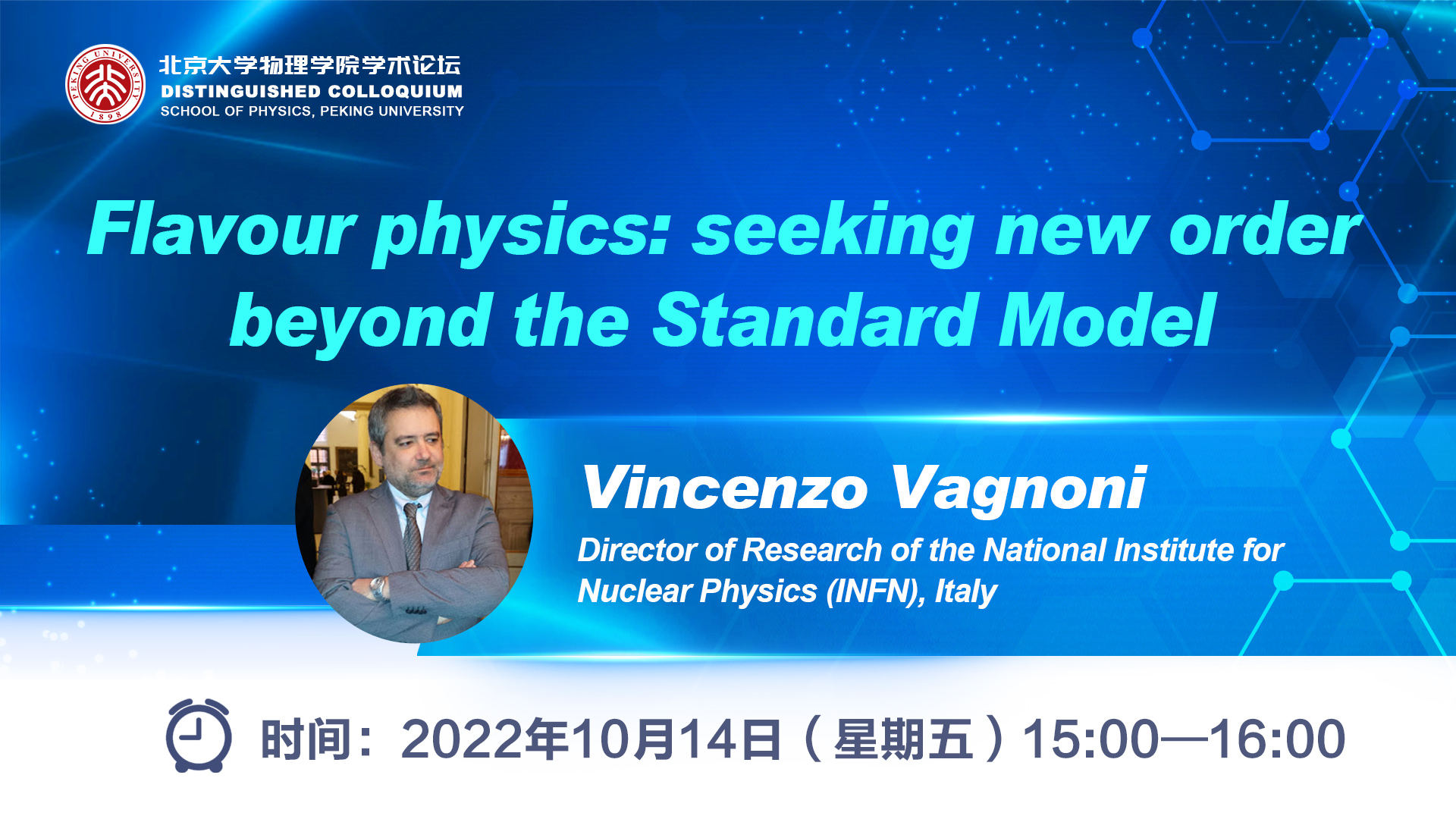 PEKING UNIVERSITY 1898

北京大学物理学院学术论坛
DISTINGUISHED COLLOQUIUM
SCHOOL OF PHYSICS, PEKING UNIVERSITY

Flavour physics: seeking new order beyond the Standard Model

Vincenzo Vagnoni

Director of Research of the National Institute for Nuclear Physics (INFN), Italy

时间：2022年10月14日（星期五）15:00—16:00